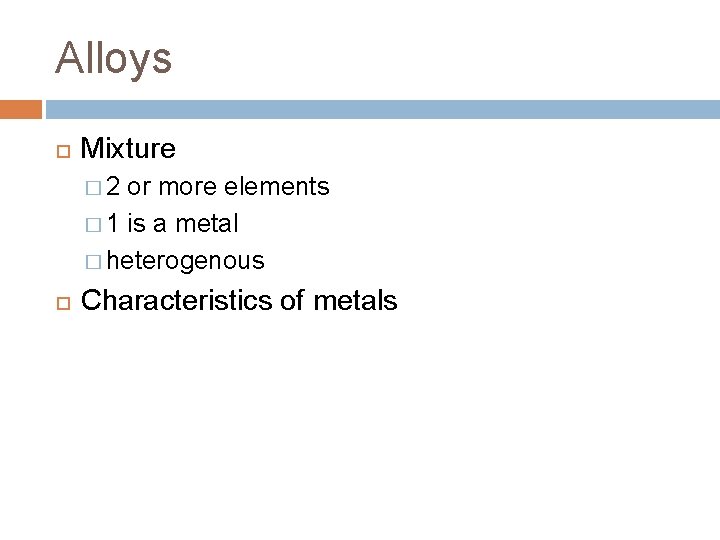 Alloys

Mixture
2 or more elements
1 is a metal
heterogenous

Characteristics of metals